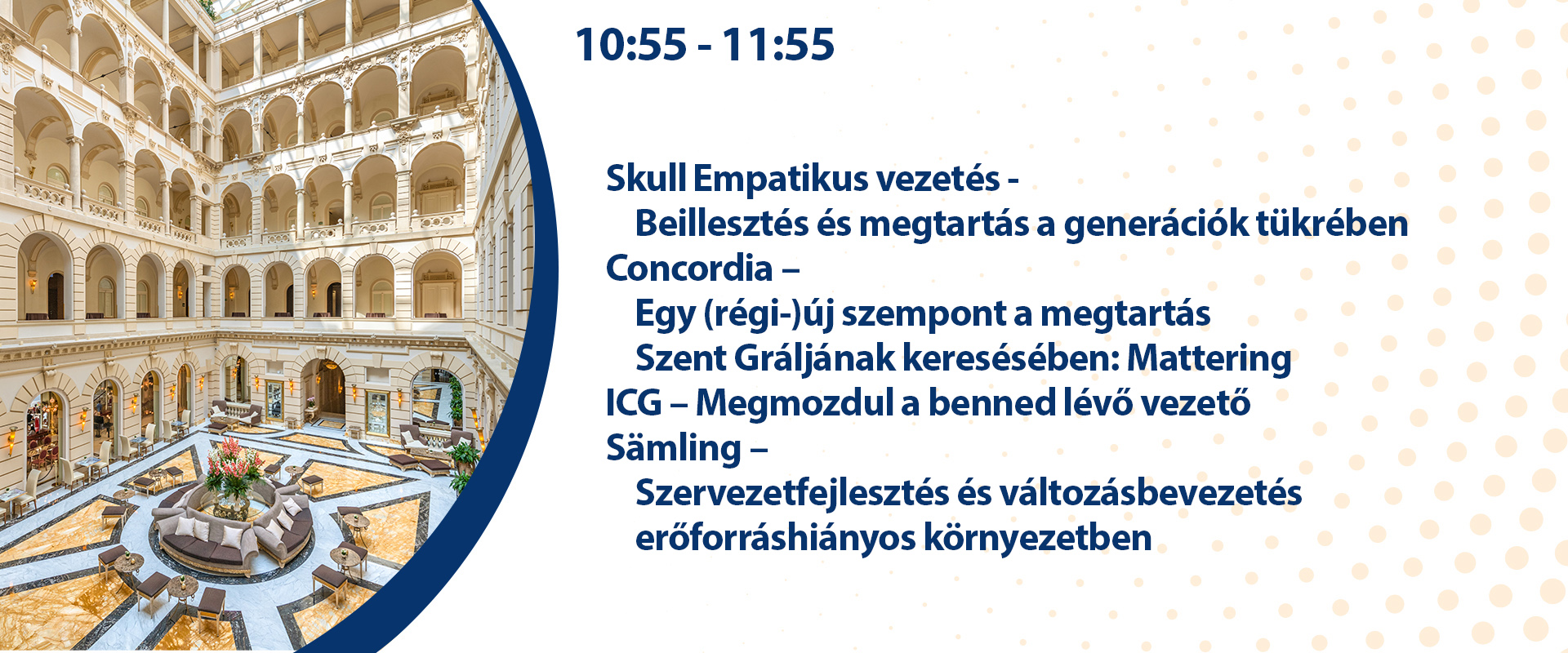 10:55 - 11:55

Skull Empatikus vezetés - Beillesztés és megtartás a generációk tükrében
Concordia – Egy (régi-)új szempont a megtartás Szent Gráljának keresésében: Mattering
ICG – Megmozdul a benned lévő vezető
Sämling – Szervezetfejlesztés és változásbevezetés erőforráshiányos környezetben